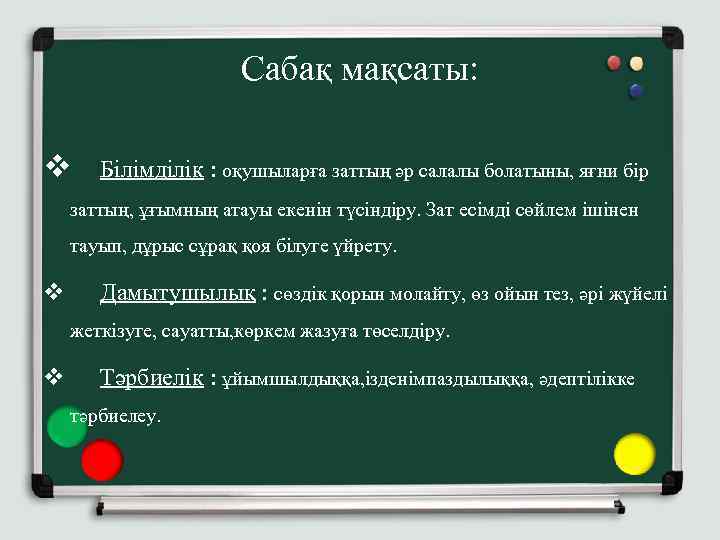 Сабақ мақсаты:

❖ Білімділік : оқушыларға заттың әр салалы болатыны, яғни бір заттың, ұғымның атауы екенін түсіндіру. Зат есімді сөйлем ішінен тауып, дұрыс сұрақ қоя білуге үйрету.

❖ Дамытушылық : сөздік қорын молайту, өз ойын тез, әрі жүйелі жеткізуге, сауатты,көркем жазуға төселдіру.

❖ Тәрбиелік : ұйымшылдыққа,ізденімпаздылыққа, әдептілікке тәрбиелеу.